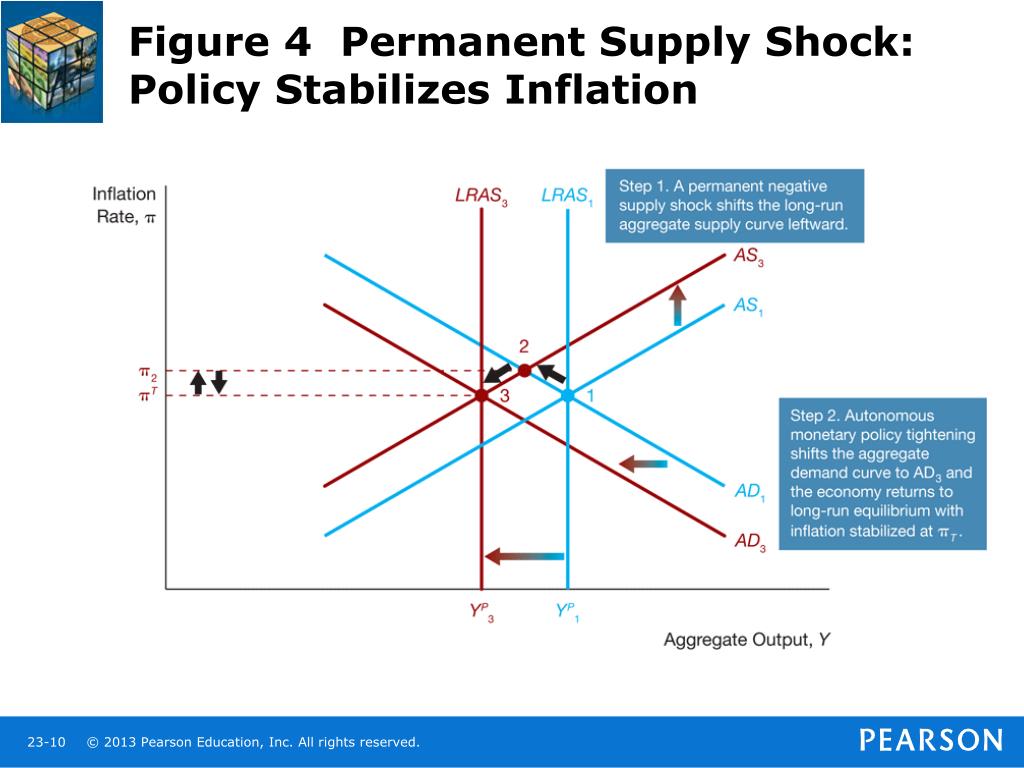 Figure 4 Permanent Supply Shock: Policy Stabilizes Inflation

Inflation Rate, $\pi$

$LRAS_3$

$LRAS_1$

Step 1. A permanent negative supply shock shifts the long-run aggregate supply curve leftward.

$AS_3$

$AS_1$

2

$\pi_2$

$\pi^T$

3

1

Step 2. Autonomous monetary policy tightening shifts the aggregate demand curve to $AD_3$ and the economy returns to long-run equilibrium with inflation stabilized at $\pi_T$.

$AD_1$

$AD_3$

$Y^P_3$

$Y^P_1$

Aggregate Output, $Y$

23-10 © 2013 Pearson Education, Inc. All rights reserved.

PEARSON